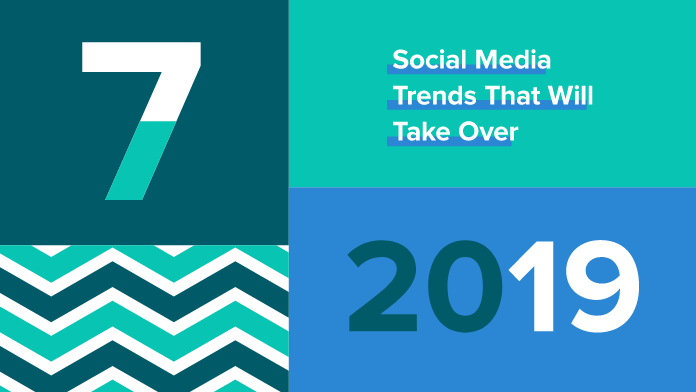 7

Social Media Trends That Will Take Over

2019